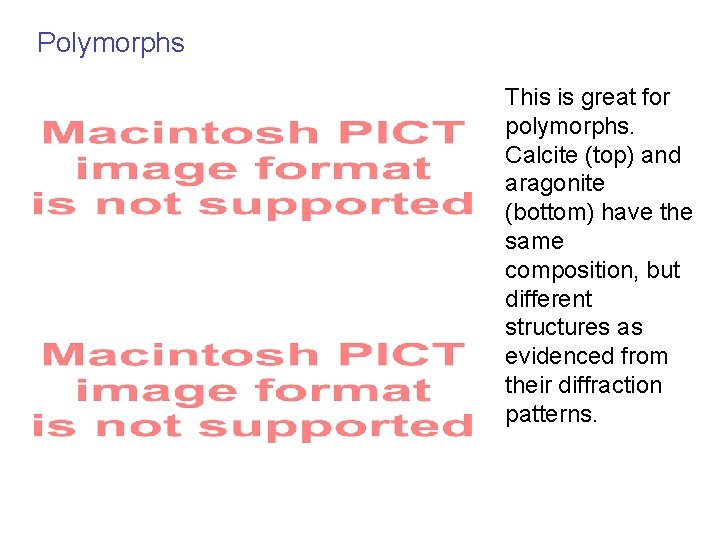 Polymorphs

Macintosh PICT image format is not supported

Macintosh PICT image format is not supported

This is great for polymorphs. Calcite (top) and aragonite (bottom) have the same composition, but different structures as evidenced from their diffraction patterns.